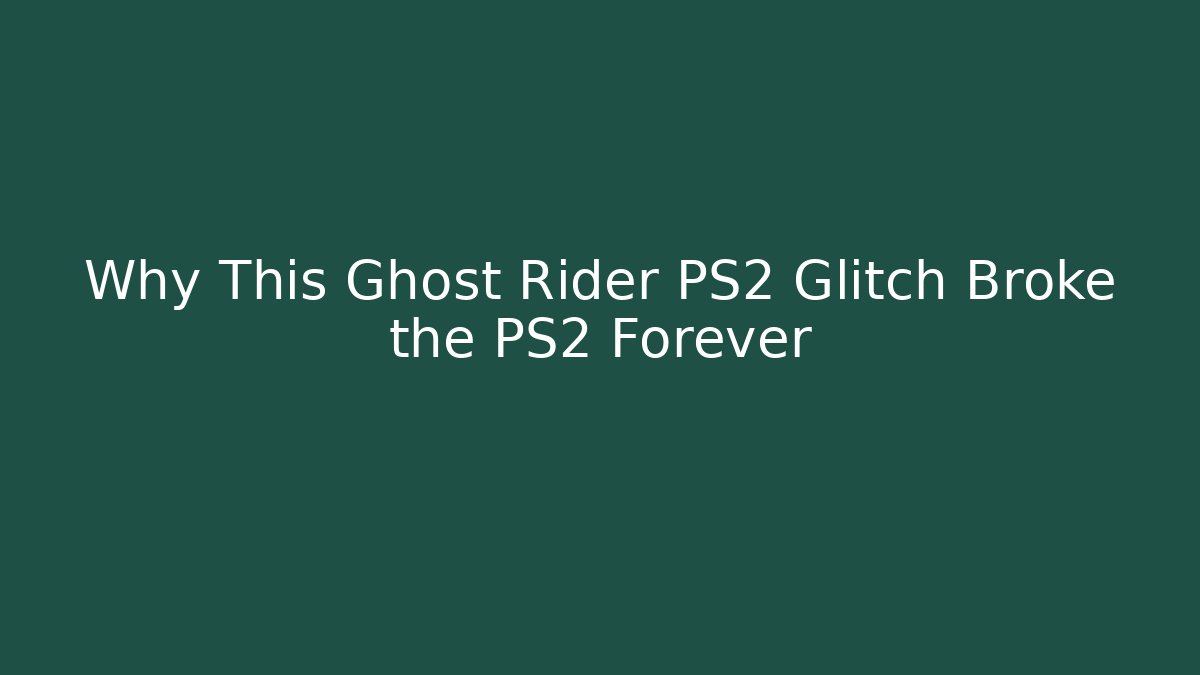 Why This Ghost Rider PS2 Glitch Broke the PS2 Forever